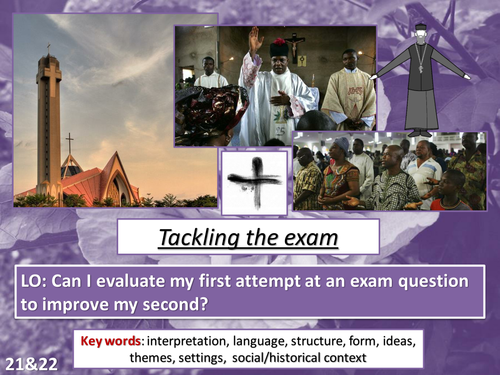 Tackling the exam

LO: Can I evaluate my first attempt at an exam question to improve my second?

Key words: interpretation, language, structure, form, ideas, themes, settings, social/historical context

21&22